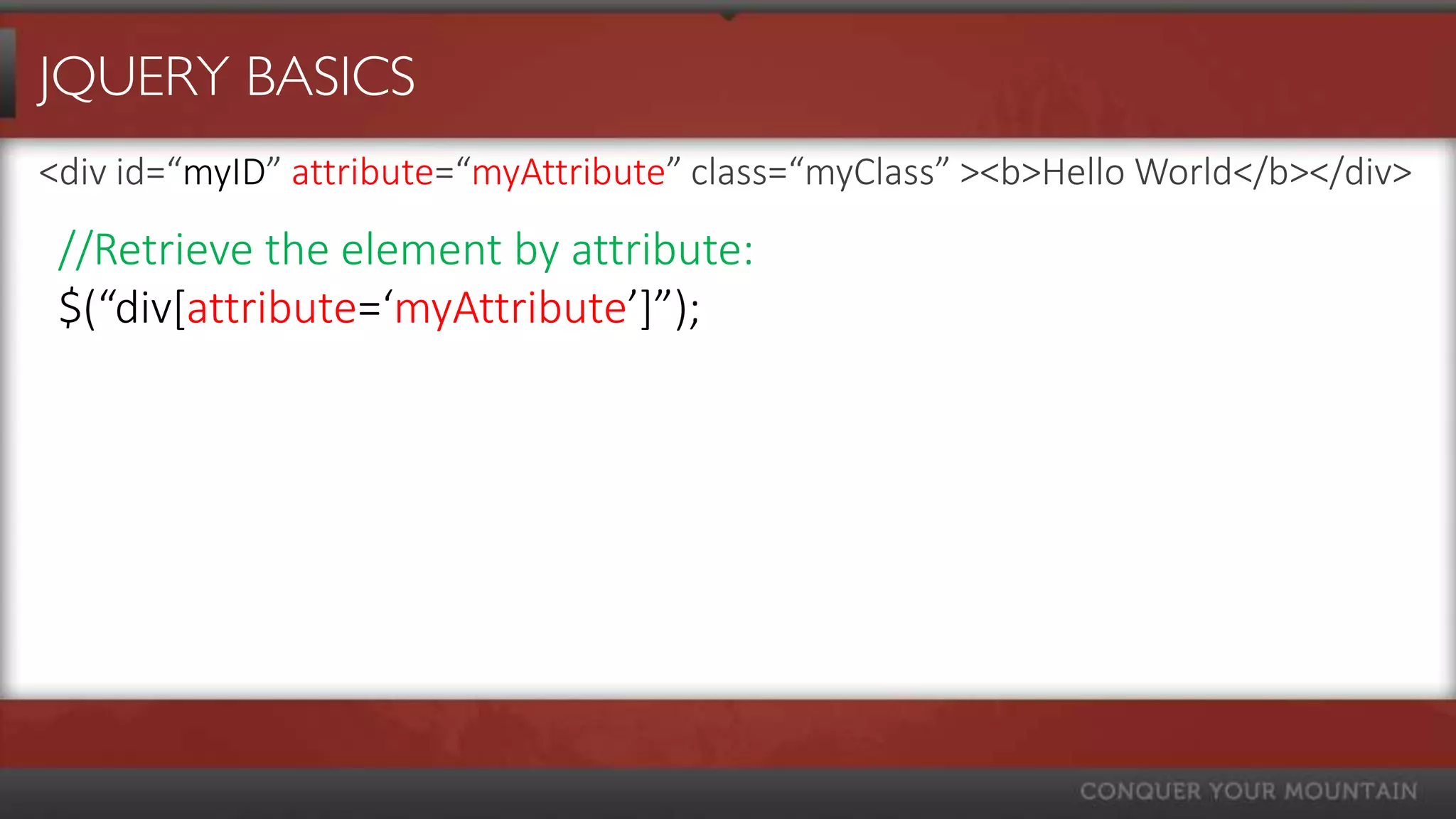 JQUERY BASICS

<div id=“myID” attribute=“myAttribute” class=“myClass” ><b>Hello World</b></div>

//Retrieve the element by attribute:
$(“div[attribute=‘myAttribute’]”);

CONQUER YOUR MOUNTAIN